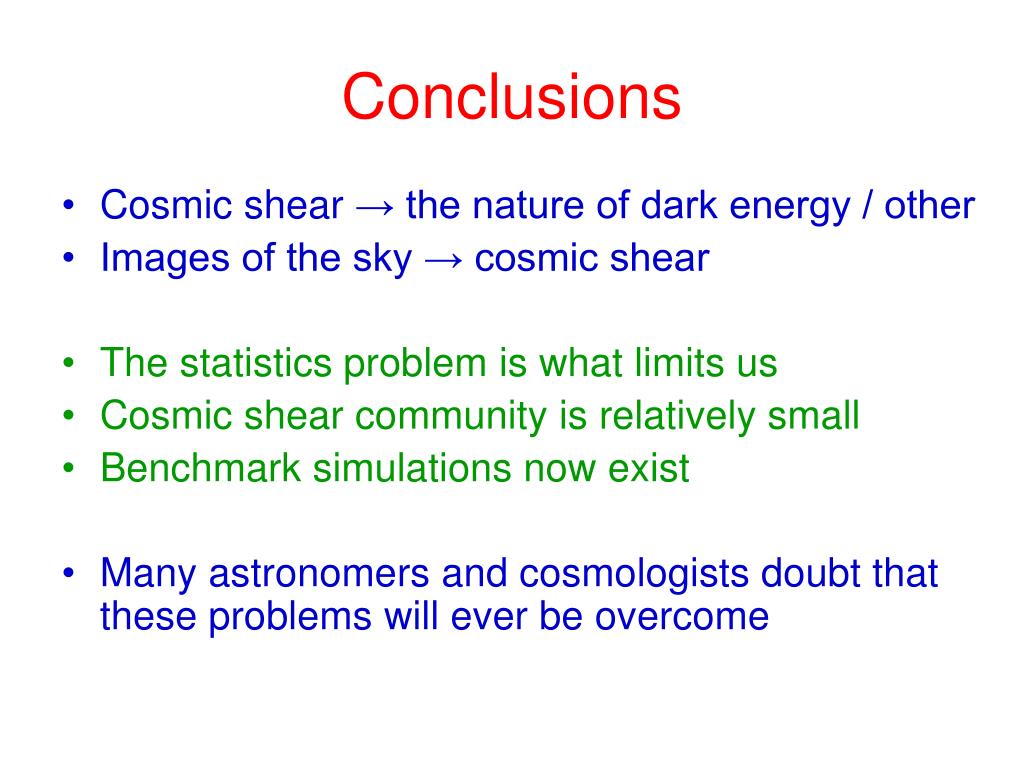 Conclusions

• Cosmic shear → the nature of dark energy / other
• Images of the sky → cosmic shear

• The statistics problem is what limits us
• Cosmic shear community is relatively small
• Benchmark simulations now exist

• Many astronomers and cosmologists doubt that these problems will ever be overcome